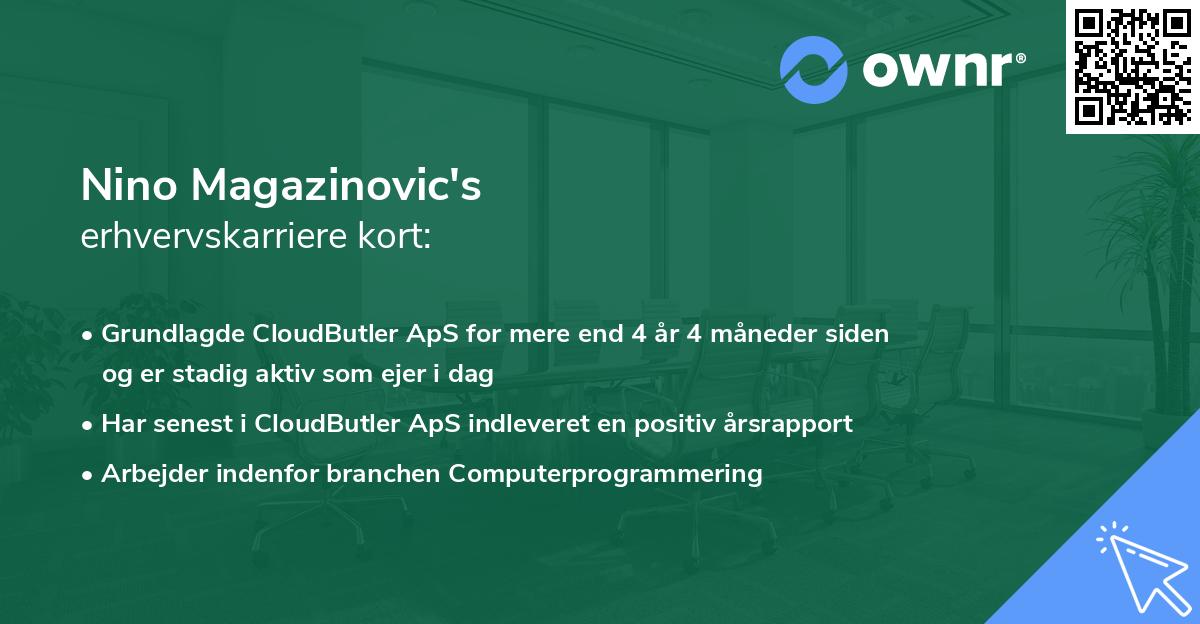 ownr®

Nino Magazinovic's
erhvervskarriere kort:

• Grundlagde CloudButler ApS for mere end 4 år 4 måneder siden og er stadig aktiv som ejer i dag
• Har senest i CloudButler ApS indleveret en positiv årsrapport
• Arbejder indenfor branchen Computerprogrammering